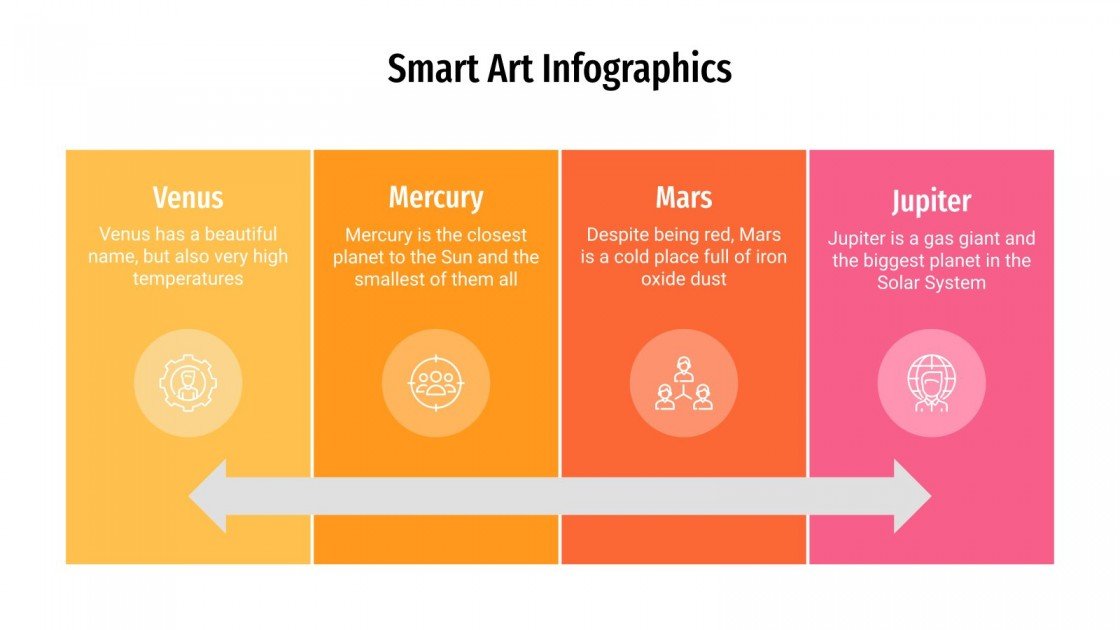 Smart Art Infographics

Venus
Venus has a beautiful name, but also very high temperatures

Mercury
Mercury is the closest planet to the Sun and the smallest of them all

Mars
Despite being red, Mars is a cold place full of iron oxide dust

Jupiter
Jupiter is a gas giant and the biggest planet in the Solar System